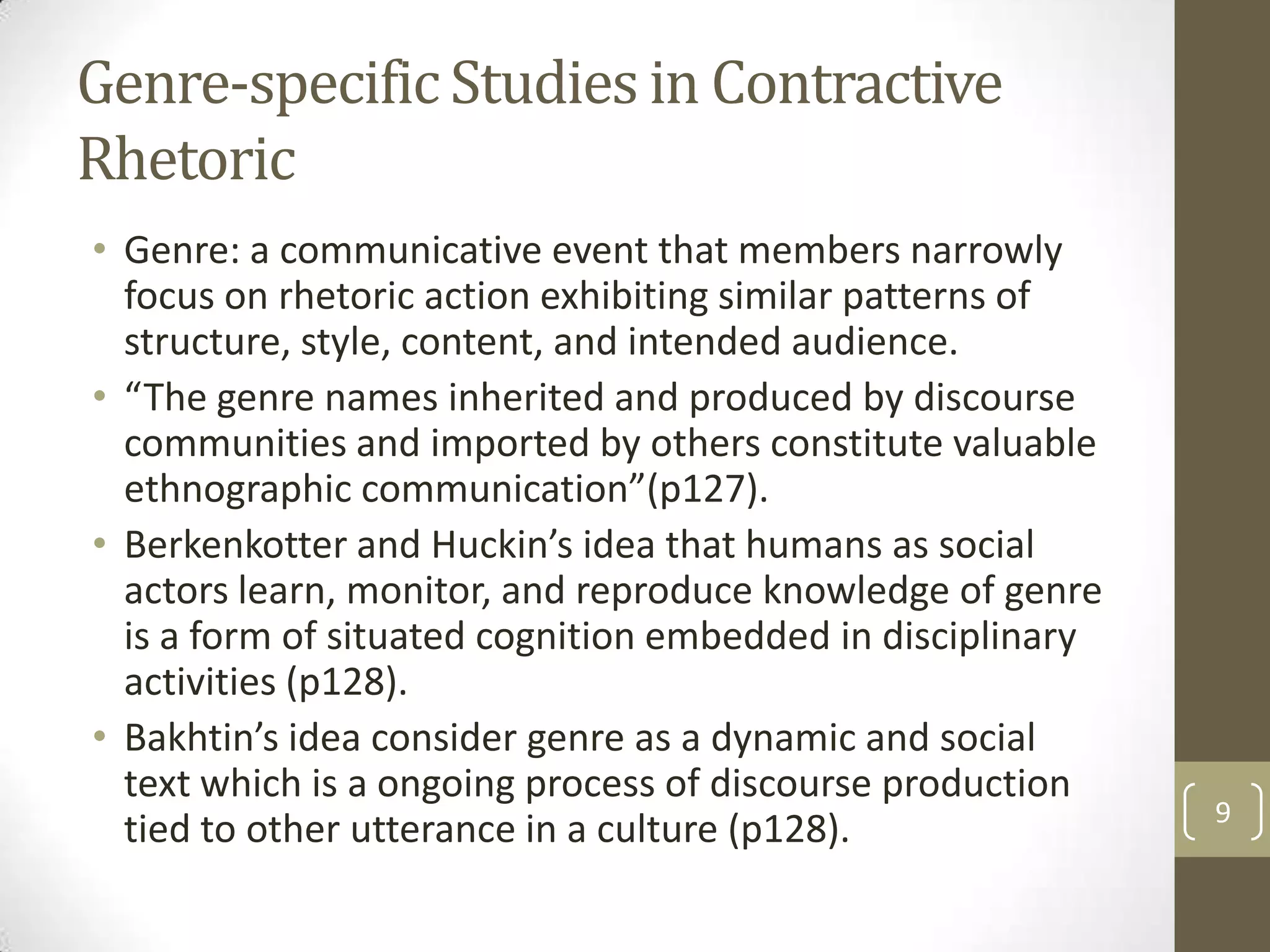 Genre-specific Studies in Contractive Rhetoric

• Genre: a communicative event that members narrowly focus on rhetoric action exhibiting similar patterns of structure, style, content, and intended audience.
• “The genre names inherited and produced by discourse communities and imported by others constitute valuable ethnographic communication”(p127).
• Berkenkotter and Huckin’s idea that humans as social actors learn, monitor, and reproduce knowledge of genre is a form of situated cognition embedded in disciplinary activities (p128).
• Bakhtin’s idea consider genre as a dynamic and social text which is a ongoing process of discourse production tied to other utterance in a culture (p128).

9